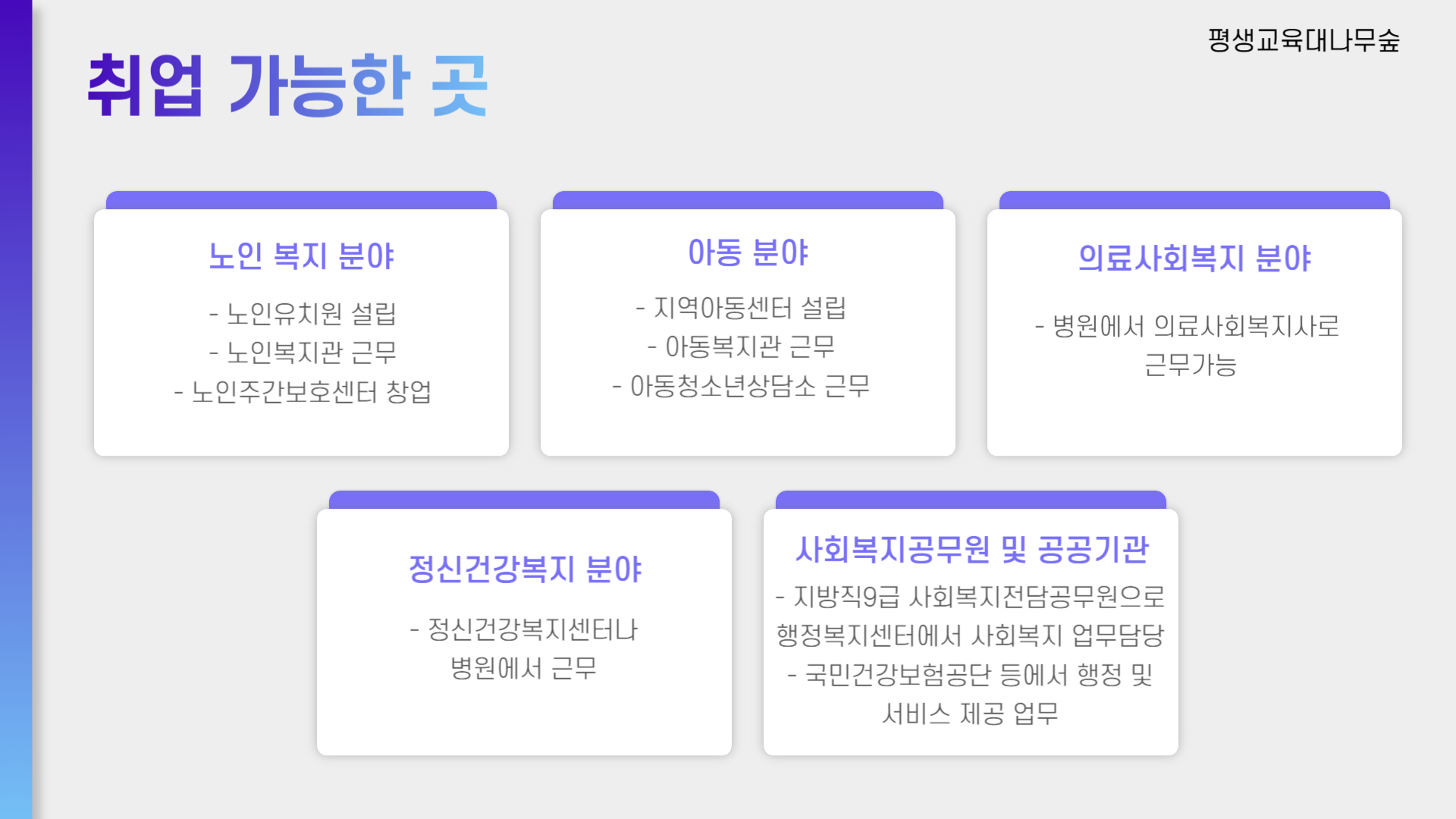 평생교육대나무숲

취업 가능한 곳

노인 복지 분야

- 노인유치원 설립
- 노인복지관 근무
- 노인주간보호센터 창업

아동 분야

- 지역아동센터 설립
- 아동복지관 근무
- 아동청소년상담소 근무

의료사회복지 분야

- 병원에서 의료사회복지사로 근무가능

정신건강복지 분야

- 정신건강복지센터나 병원에서 근무

사회복지공무원 및 공공기관

- 지방직9급 사회복지전담공무원으로 행정복지센터에서 사회복지 업무담당
- 국민건강보험공단 등에서 행정 및 서비스 제공 업무